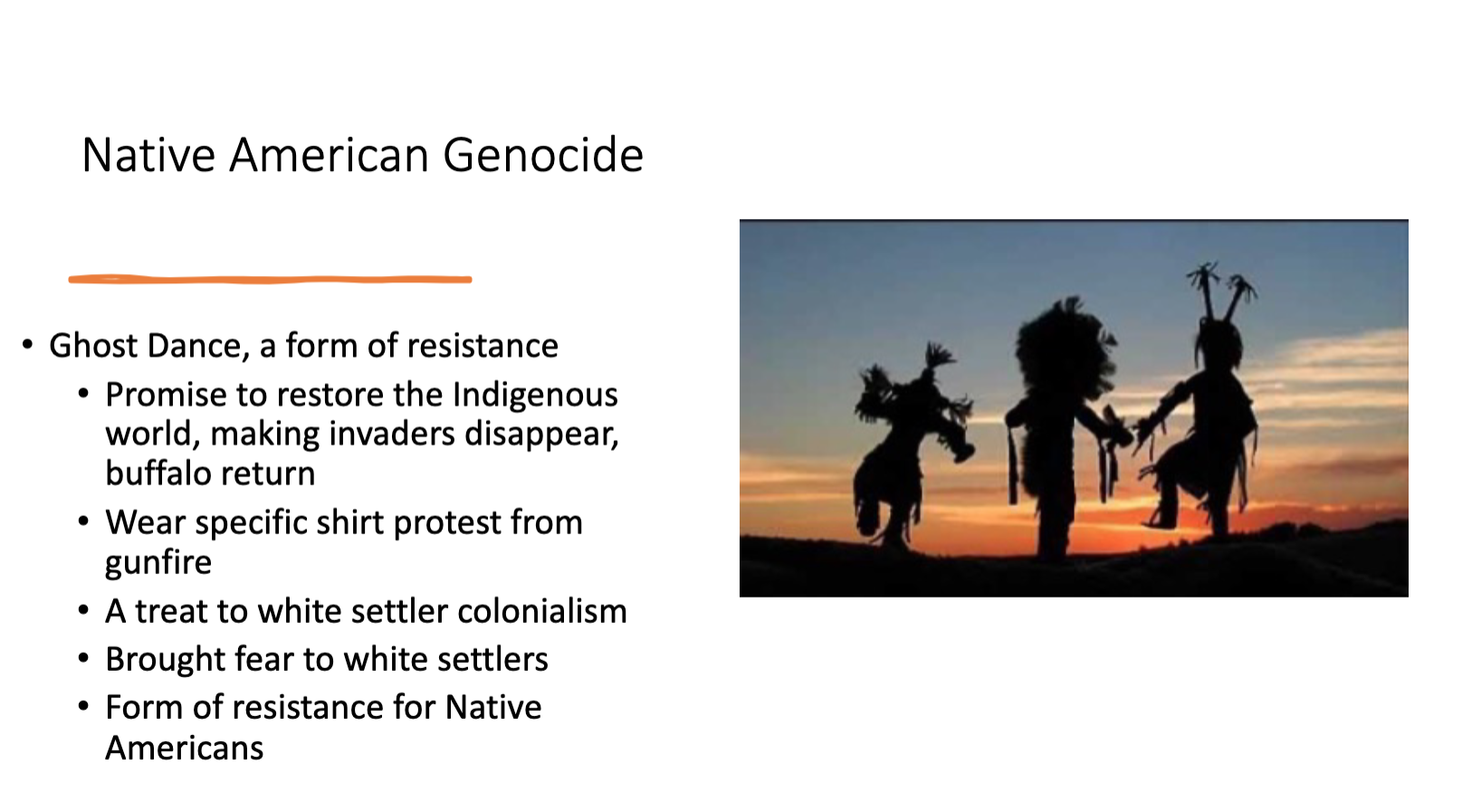 Native American Genocide

• Ghost Dance, a form of resistance
  • Promise to restore the Indigenous world, making invaders disappear, buffalo return
  • Wear specific shirt protest from gunfire
  • A treat to white settler colonialism
  • Brought fear to white settlers
  • Form of resistance for Native Americans